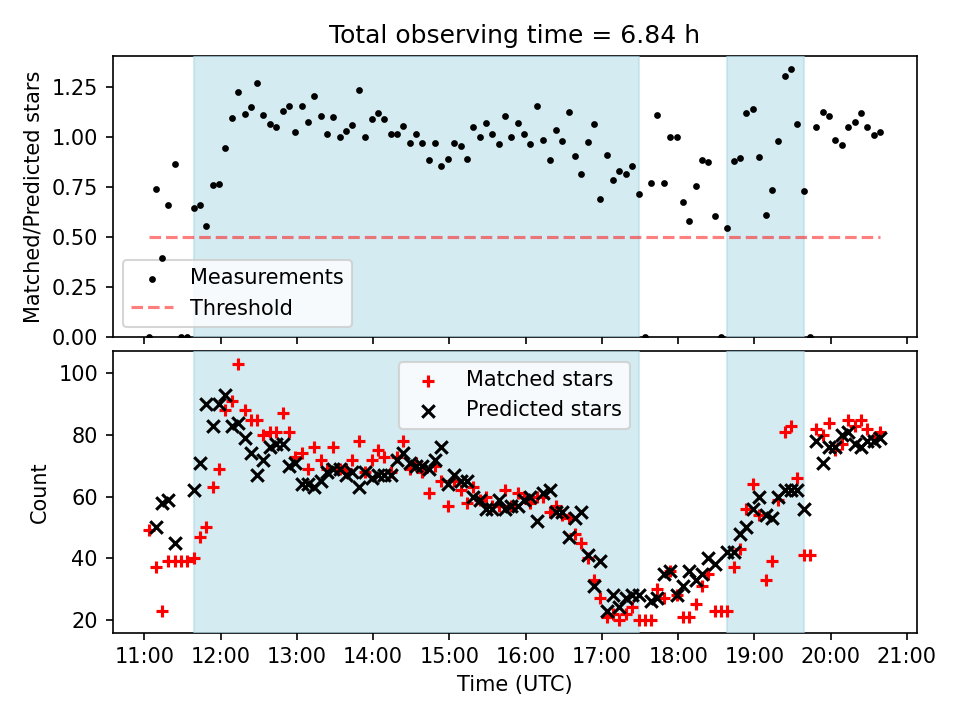 Total observing time = 6.84 h

Matched/Predicted stars

1.25
1.00
0.75
0.50
0.25
0.00

Measurements
Threshold

Count

100
80
60
40
20

Matched stars
Predicted stars

11:00 12:00 13:00 14:00 15:00 16:00 17:00 18:00 19:00 20:00 21:00

Time (UTC)